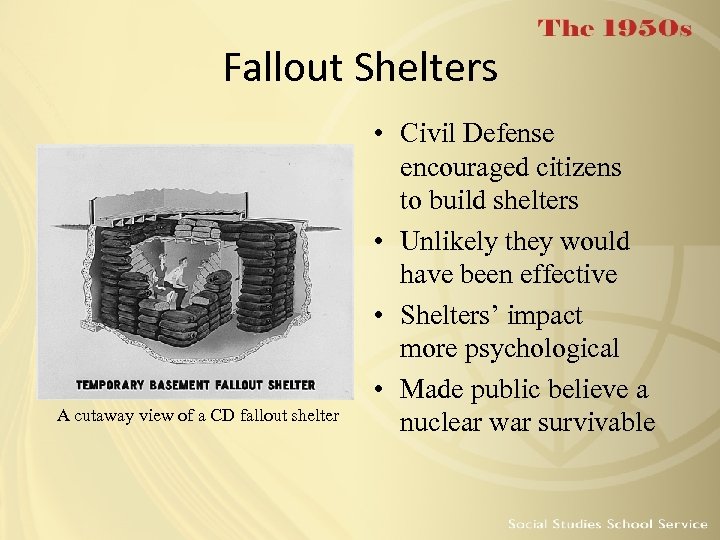 The 1950s

Fallout Shelters

TEMPORARY BASEMENT FALLOUT SHELTER

A cutaway view of a CD fallout shelter

• Civil Defense encouraged citizens to build shelters
• Unlikely they would have been effective
• Shelters' impact more psychological
• Made public believe a nuclear war survivable

Social Studies School Service